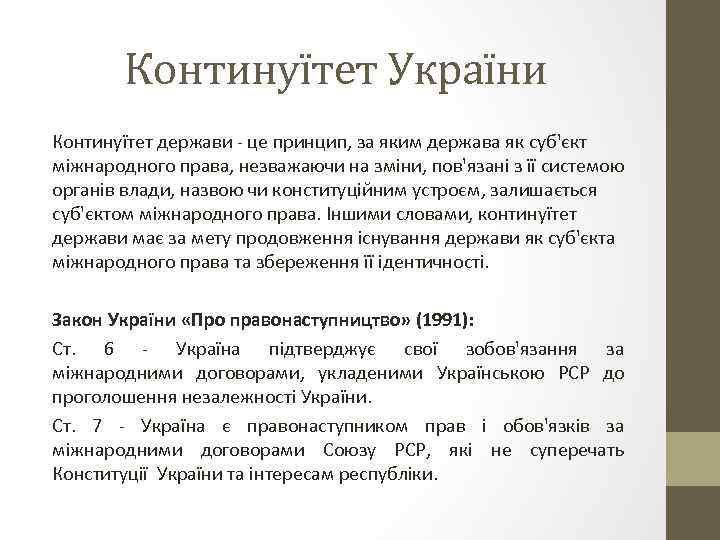 Континуїтет України

Континуїтет держави - це принцип, за яким держава як суб'єкт міжнародного права, незважаючи на зміни, пов'язані з її системою органів влади, назвою чи конституційним устроєм, залишається суб'єктом міжнародного права. Іншими словами, континуїтет держави має за мету продовження існування держави як суб'єкта міжнародного права та збереження її ідентичності.

Закон України «Про правонаступництво» (1991):

Ст. 6 - Україна підтверджує свої зобов'язання за міжнародними договорами, укладеними Українською РСР до проголошення незалежності України.

Ст. 7 - Україна є правонаступником прав і обов'язків за міжнародними договорами Союзу РСР, які не суперечать Конституції України та інтересам республіки.